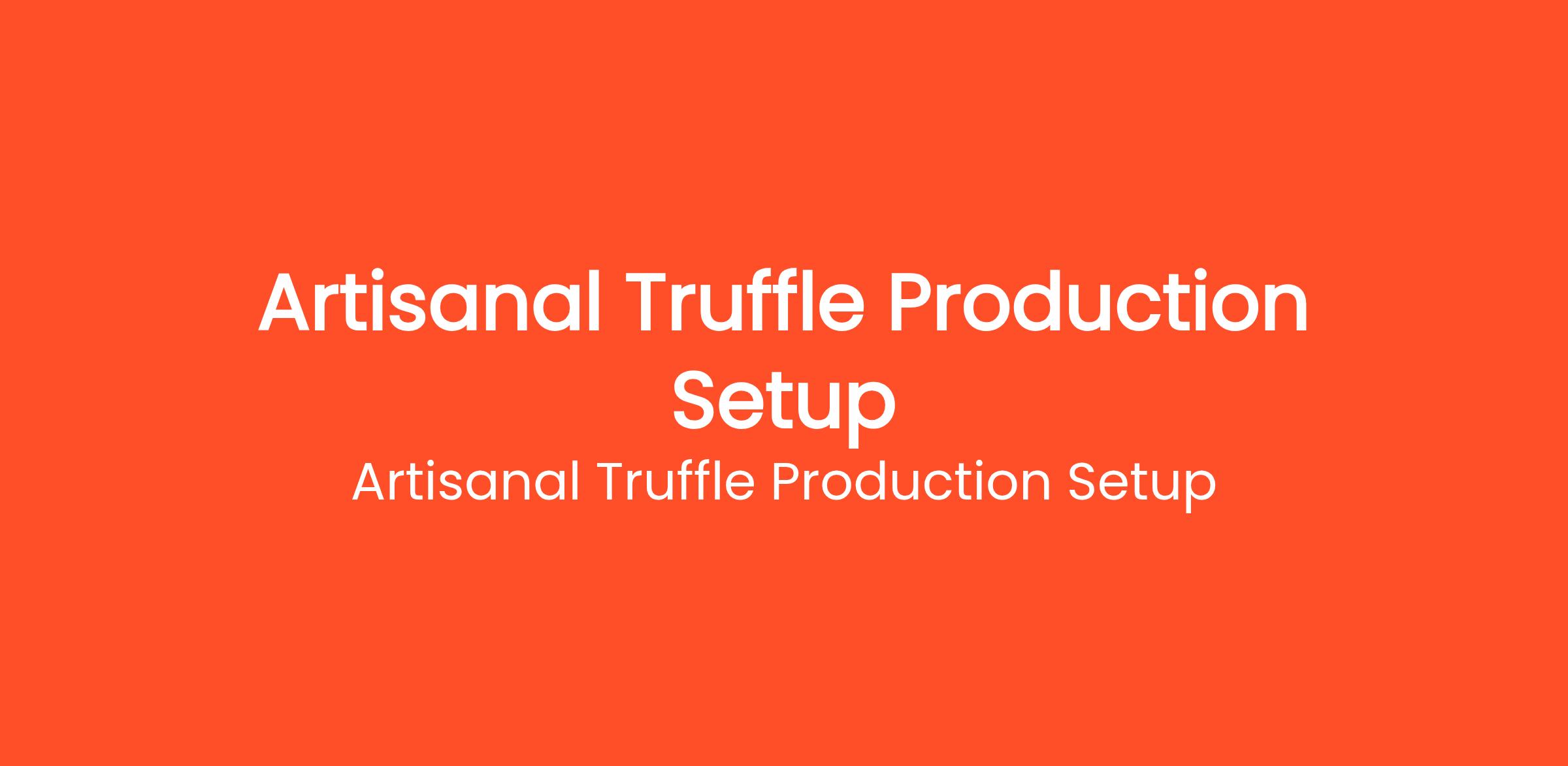 Artisanal Truffle Production Setup

Artisanal Truffle Production Setup